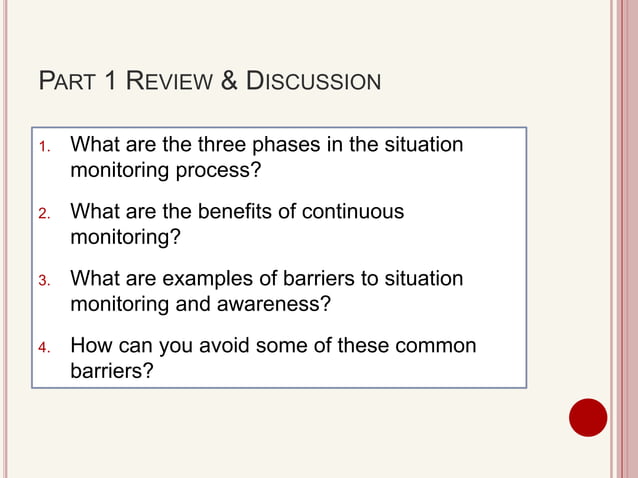 PART 1 REVIEW & DISCUSSION

1. What are the three phases in the situation monitoring process?

2. What are the benefits of continuous monitoring?

3. What are examples of barriers to situation monitoring and awareness?

4. How can you avoid some of these common barriers?